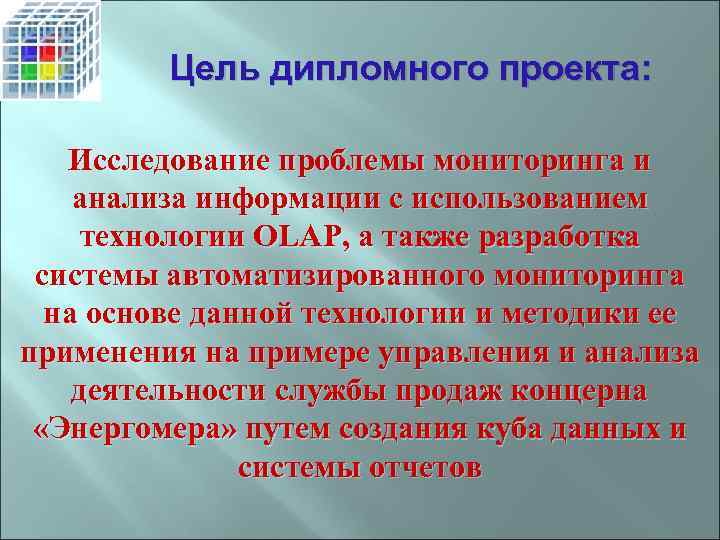 Цель дипломного проекта:

Исследование проблемы мониторинга и анализа информации с использованием технологии OLAP, а также разработка системы автоматизированного мониторинга на основе данной технологии и методики ее применения на примере управления и анализа деятельности службы продаж концерна «Энергомера» путем создания куба данных и системы отчетов